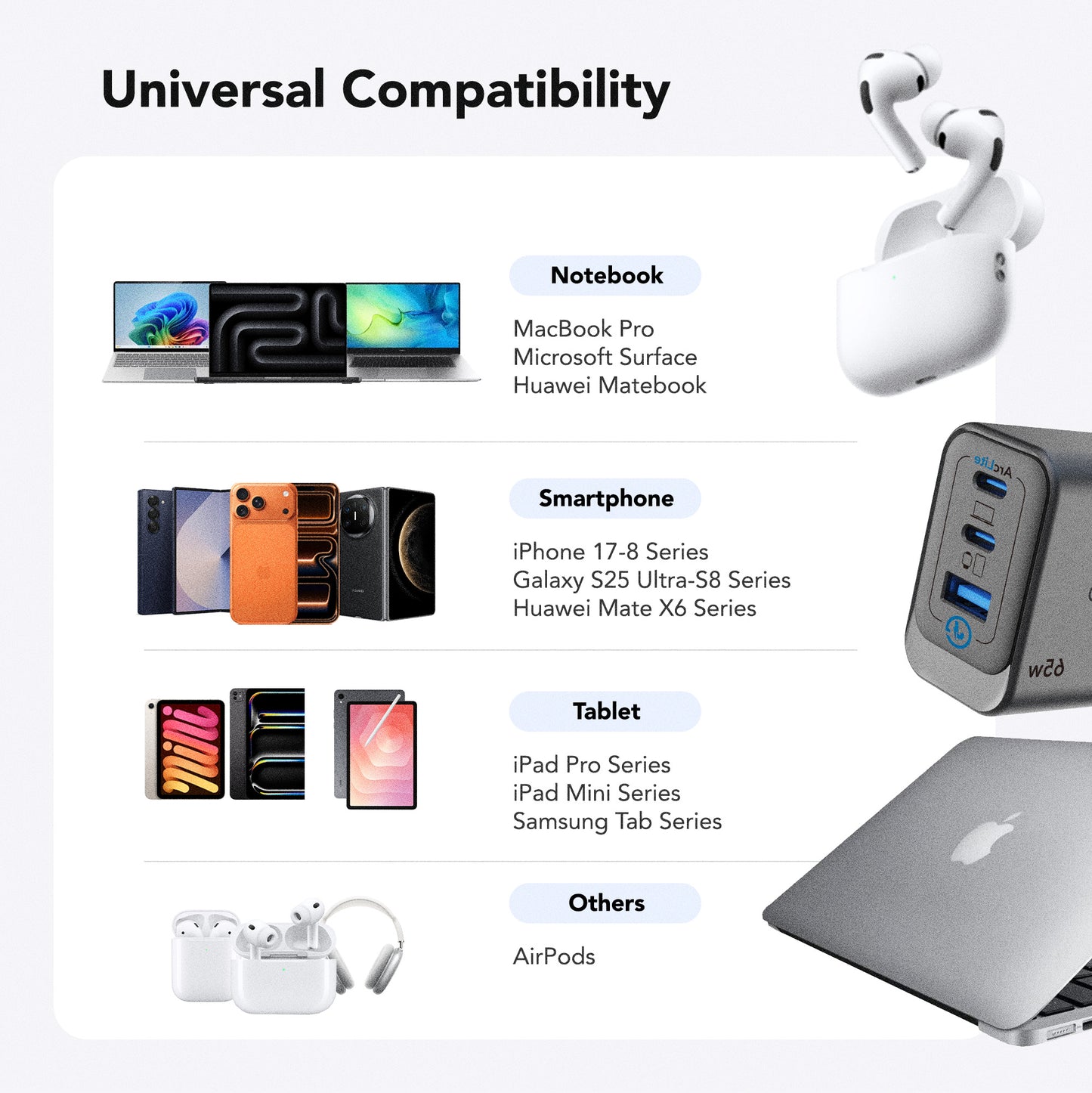 Universal Compatibility

Notebook

MacBook Pro
Microsoft Surface
Huawei Matebook

Smartphone

iPhone 17-8 Series
Galaxy S25 Ultra-S8 Series
Huawei Mate X6 Series

Tablet

iPad Pro Series
iPad Mini Series
Samsung Tab Series

Others

AirPods

ArcLite

65W